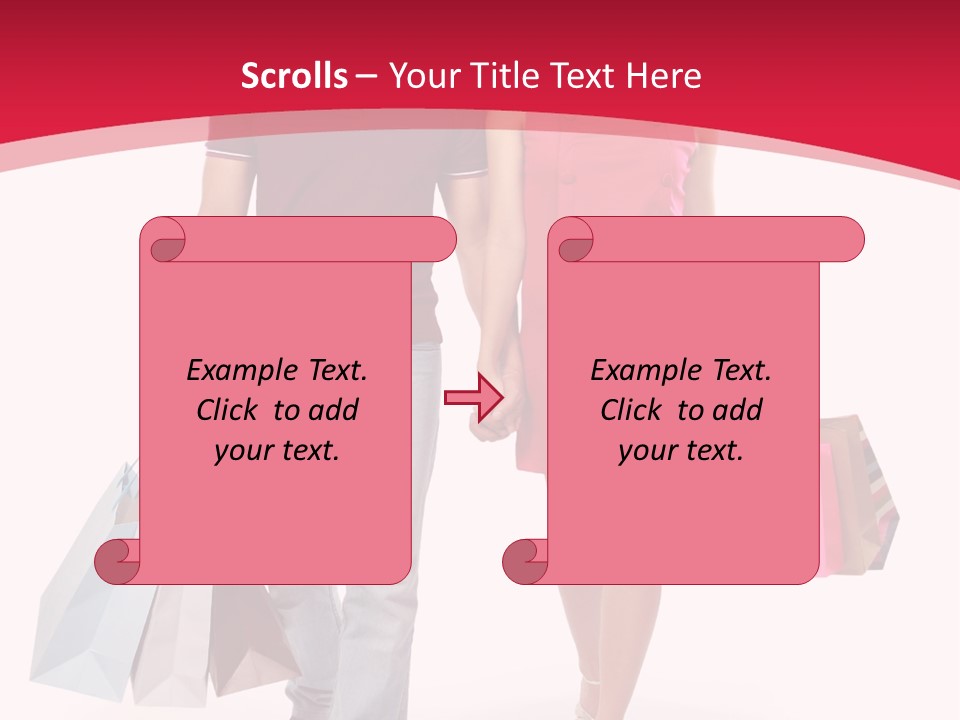 Scrolls – Your Title Text Here

Example Text. Click to add your text.

Example Text. Click to add your text.